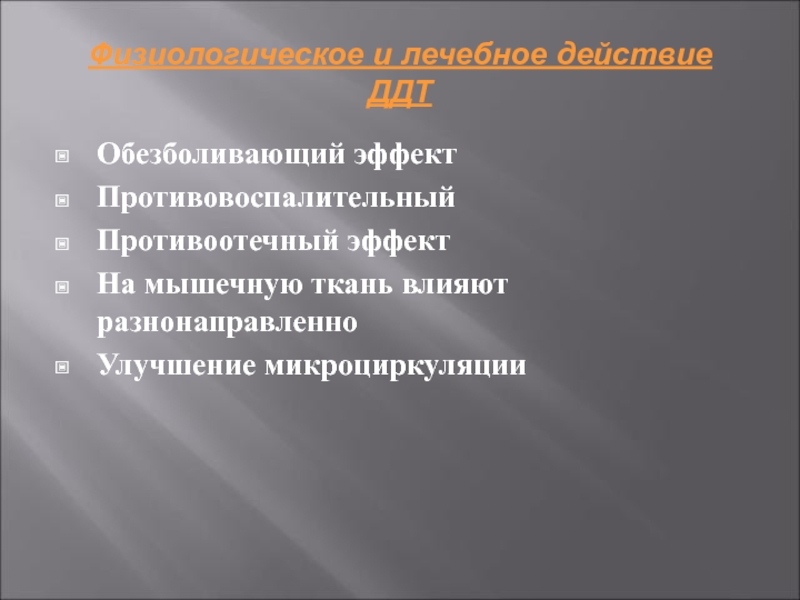 Физиологическое и лечебное действие ДДТ

Обезболивающий эффект
Противовоспалительный
Противоотечный эффект
На мышечную ткань влияют разнонаправленно
Улучшение микроциркуляции